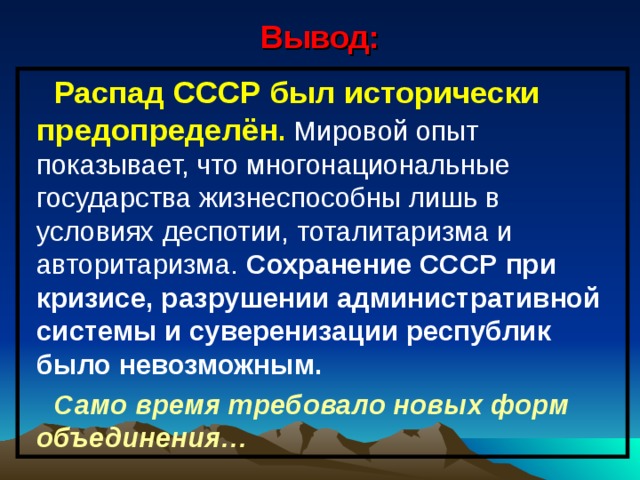 Вывод:

Распад СССР был исторически предопределён. Мировой опыт показывает, что многонациональные государства жизнеспособны лишь в условиях деспотии, тоталитаризма и авторитаризма. Сохранение СССР при кризисе, разрушении административной системы и суверенизации республик было невозможным.

Само время требовало новых форм объединения…